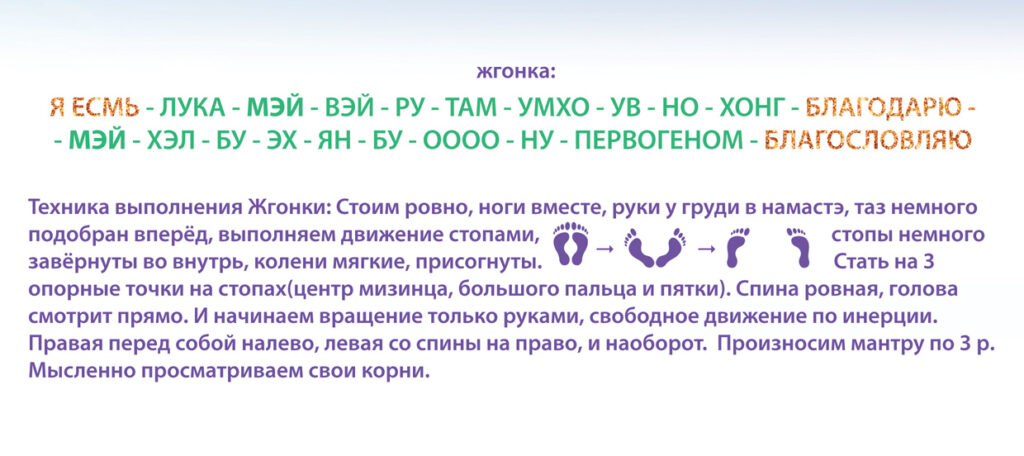 жгонка:

Я ЕСМЬ - ЛУКА - МЭЙ - ВЭЙ - РУ - ТАМ - УМХО - УВ - НО - ХОНГ - БЛАГОДАРЮ - - МЭЙ - ХЭЛ - БУ - ЭХ - ЯН - БУ - ОООО - НУ - ПЕРВОГЕНОМ - БЛАГОСЛОВЛЯЮ

Техника выполнения Жгонки: Стоим ровно, ноги вместе, руки у груди в намастэ, таз немного подобран вперёд, выполняем движение стопами, → → стопы немного завёрнуты во внутрь, колени мягкие, присогнуты. Стать на 3 опорные точки на стопах(центр мизинца, большого пальца и пятки). Спина ровная, голова смотрит прямо. И начинаем вращение только руками, свободное движение по инерции. Правая перед собой налево, левая со спины на право, и наоборот. Произносим мантру по 3 р. Мысленно просматриваем свои корни.